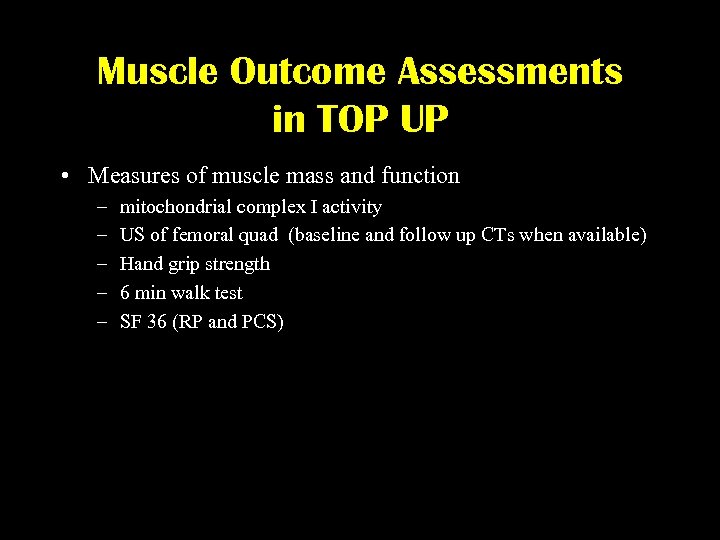 Muscle Outcome Assessments in TOP UP

• Measures of muscle mass and function
– mitochondrial complex I activity
– US of femoral quad (baseline and follow up CTs when available)
– Hand grip strength
– 6 min walk test
– SF 36 (RP and PCS)